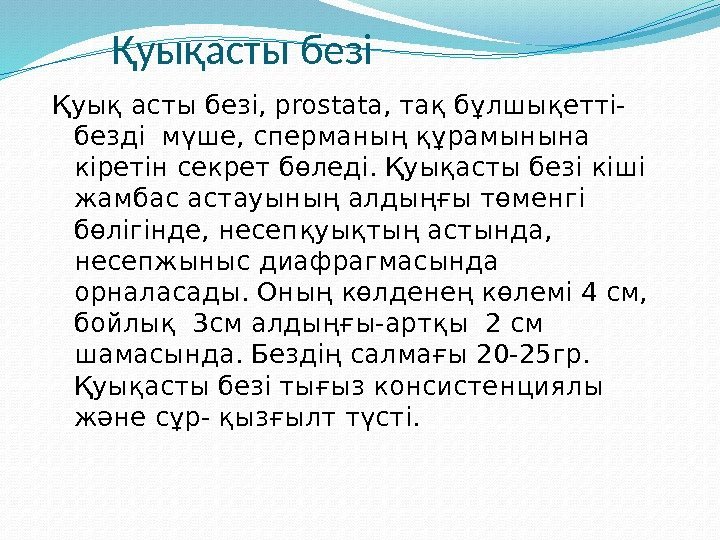 Қуықасты безі

Қуық асты безі, prostata, тақ бұлшықетті-безді мүше, сперманың құрамынына кіретін секрет бөледі. Қуықасты безі кіші жамбас астауының алдыңғы төменгі бөлігінде, несепқуықтың астында, несепжыныс диафрагмасында орналасады. Оның көлденең көлемі 4 см, бойлық 3см алдыңғы-артқы 2 см шамасында. Бездің салмағы 20-25гр. Қуықасты безі тығыз консистенциялы және сұр- қызғылт түсті.